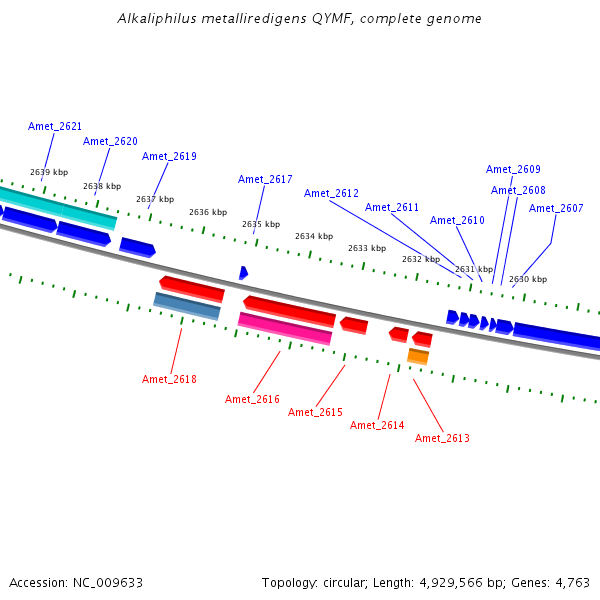 Alkaliphilus metalliredigens QYMF, complete genome

Amet_2621
Amet_2620
Amet_2619
Amet_2617
Amet_2612
Amet_2611
Amet_2610
Amet_2609
Amet_2608
Amet_2607

2639 kbp
2638 kbp
2637 kbp
2636 kbp
2635 kbp
2634 kbp
2633 kbp
2632 kbp
2631 kbp
2630 kbp

Amet_2618
Amet_2616
Amet_2615
Amet_2614
Amet_2613

Accession: NC_009633
Topology: circular; Length: 4,929,566 bp; Genes: 4,763